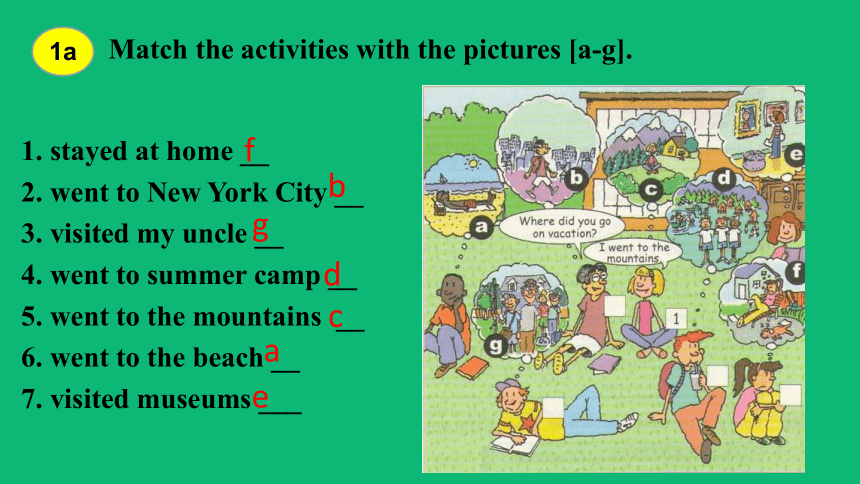 1a Match the activities with the pictures [a-g].

1. stayed at home f__
2. went to New York City b__
3. visited my uncle g__
4. went to summer camp d__
5. went to the mountains c__
6. went to the beach a__
7. visited museums e___

a
b
c
d
e
f
g

Where did you go on vacation?

I went to the mountains.

1